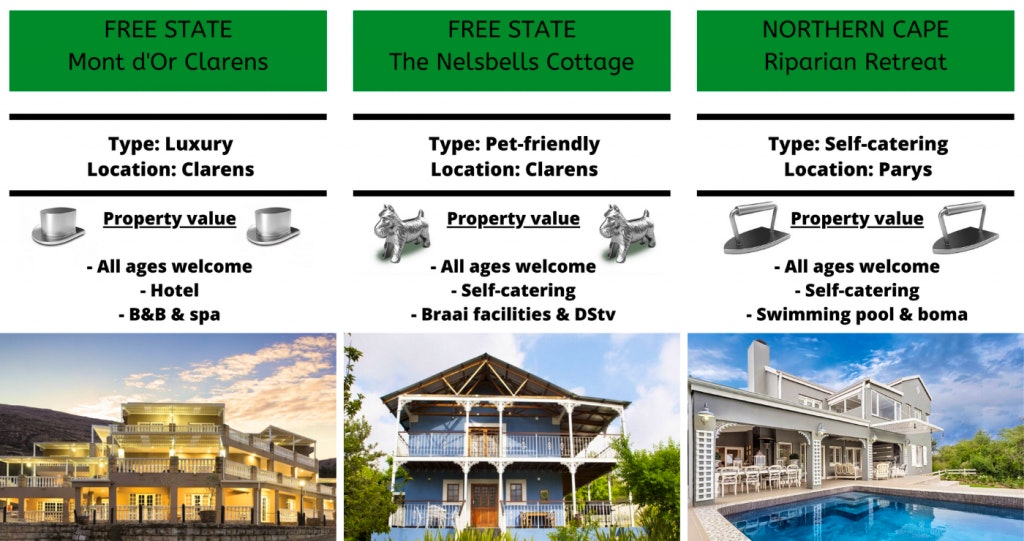 FREE STATE
Mont d'Or Clarens

Type: Luxury
Location: Clarens

Property value

- All ages welcome
- Hotel
- B&B & spa

FREE STATE
The Nelsbells Cottage

Type: Pet-friendly
Location: Clarens

Property value

- All ages welcome
- Self-catering
- Braai facilities & DStv

NORTHERN CAPE
Riparian Retreat

Type: Self-catering
Location: Parys

Property value

- All ages welcome
- Self-catering
- Swimming pool & boma